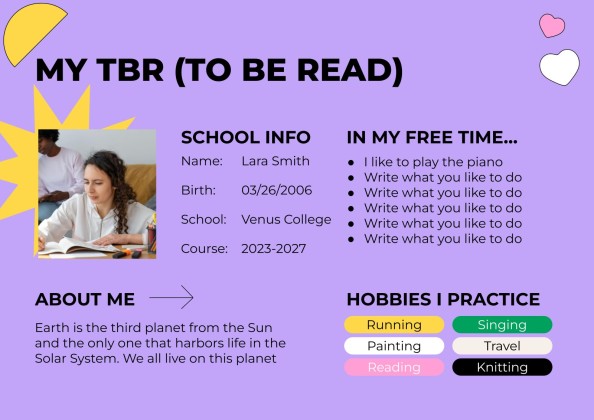 MY TBR (TO BE READ)

SCHOOL INFO

Name: Lara Smith

Birth: 03/26/2006

School: Venus College

Course: 2023-2027

IN MY FREE TIME...

- I like to play the piano
- Write what you like to do
- Write what you like to do
- Write what you like to do
- Write what you like to do
- Write what you like to do

ABOUT ME

Earth is the third planet from the Sun and the only one that harbors life in the Solar System. We all live on this planet

HOBBIES I PRACTICE

Running
Singing
Painting
Travel
Reading
Knitting